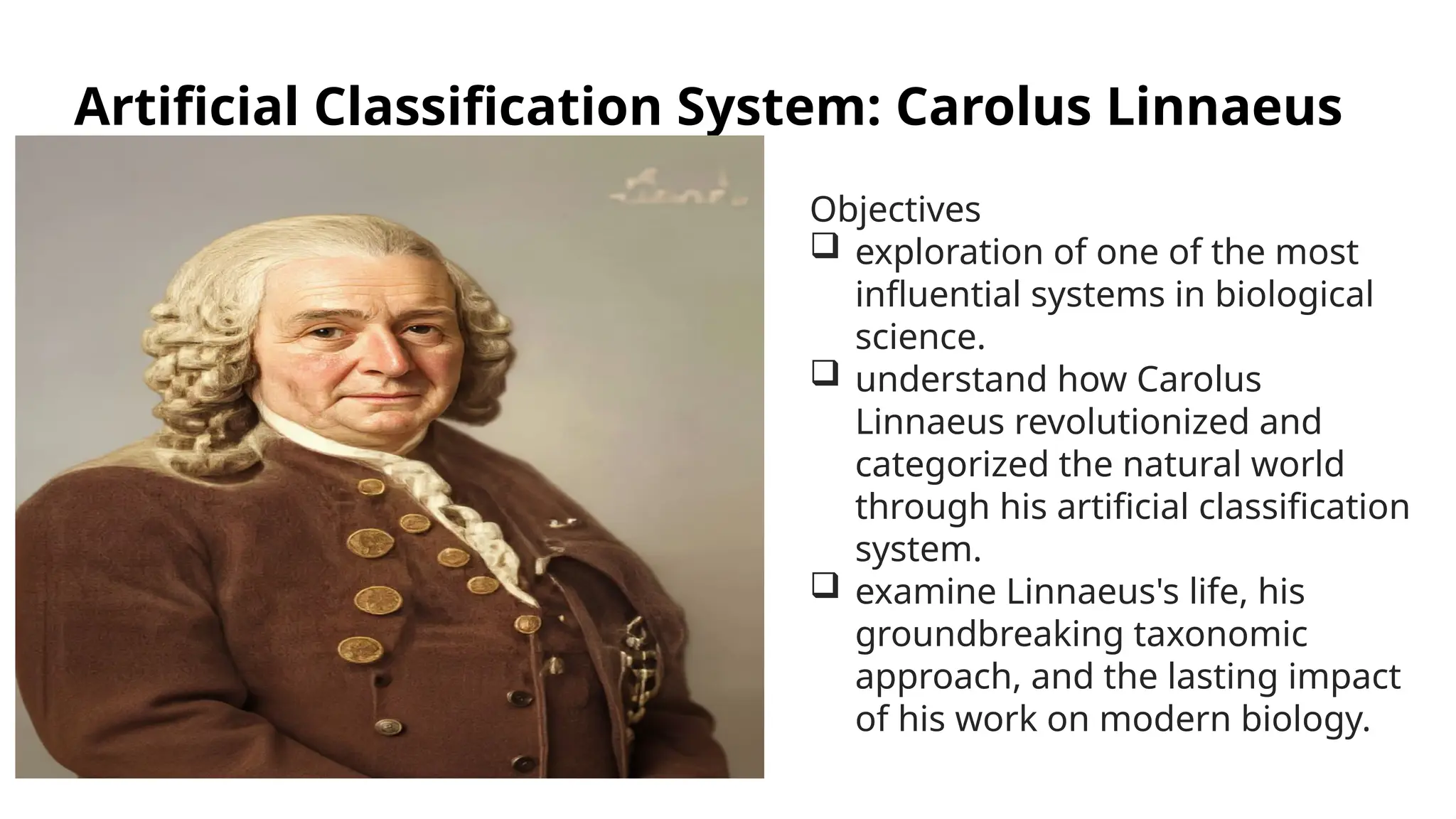 Artificial Classification System: Carolus Linnaeus

Objectives
❑ exploration of one of the most influential systems in biological science.
❑ understand how Carolus Linnaeus revolutionized and categorized the natural world through his artificial classification system.
❑ examine Linnaeus's life, his groundbreaking taxonomic approach, and the lasting impact of his work on modern biology.